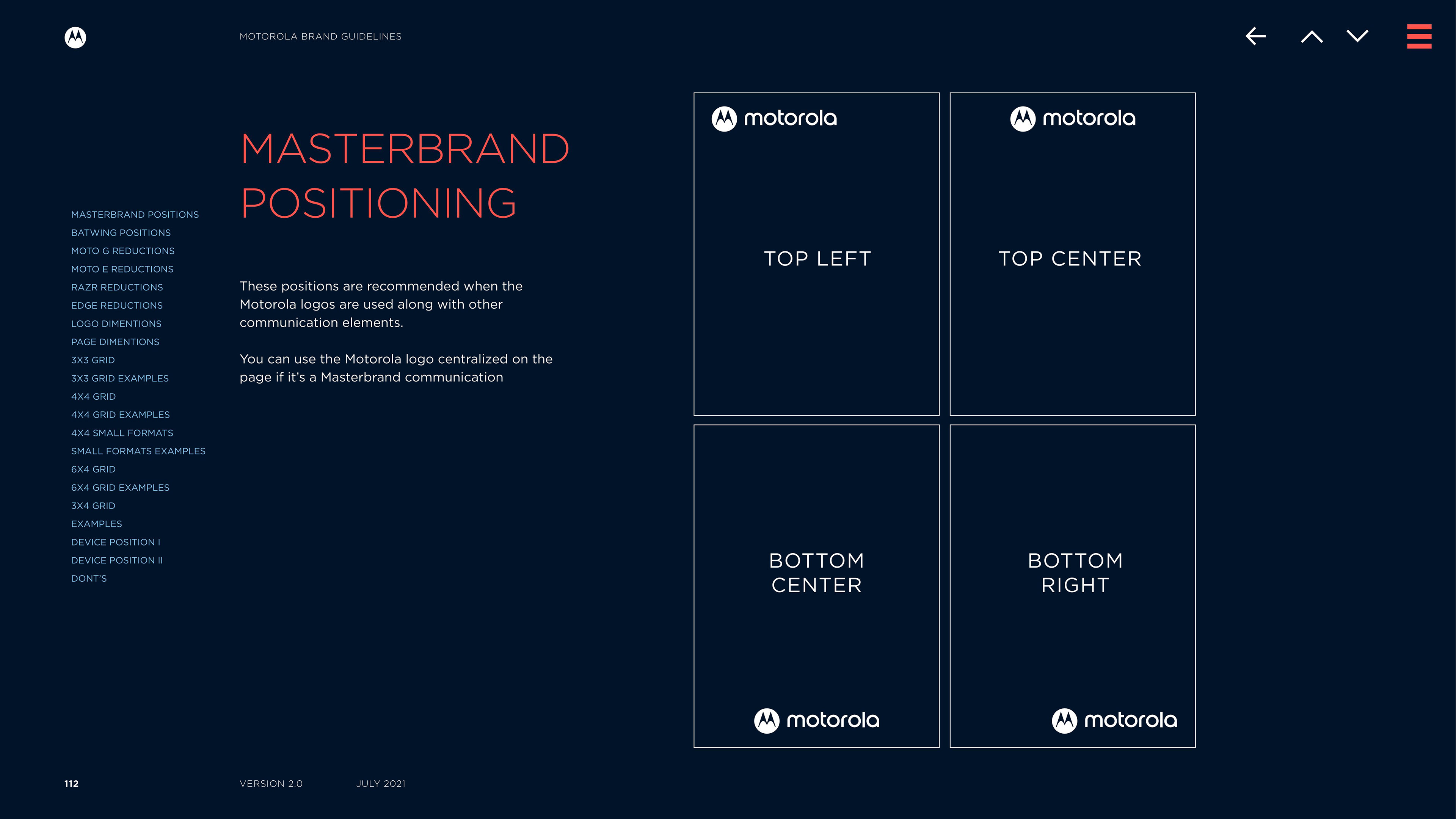 MOTOROLA BRAND GUIDELINES

MASTERBRAND POSITIONS
BATWING POSITIONS
MOTO G REDUCTIONS
MOTO E REDUCTIONS
RAZR REDUCTIONS
EDGE REDUCTIONS
LOGO DIMENTIONS
PAGE DIMENTIONS
3X3 GRID
3X3 GRID EXAMPLES
4X4 GRID
4X4 GRID EXAMPLES
4X4 SMALL FORMATS
SMALL FORMATS EXAMPLES
6X4 GRID
6X4 GRID EXAMPLES
3X4 GRID
EXAMPLES
DEVICE POSITION I
DEVICE POSITION II
DONT'S

MASTERBRAND POSITIONING

These positions are recommended when the Motorola logos are used along with other communication elements.

You can use the Motorola logo centralized on the page if it's a Masterbrand communication

motorola

TOP LEFT

motorola

TOP CENTER

BOTTOM CENTER

motorola

BOTTOM RIGHT

motorola

112

VERSION 2.0

JULY 2021